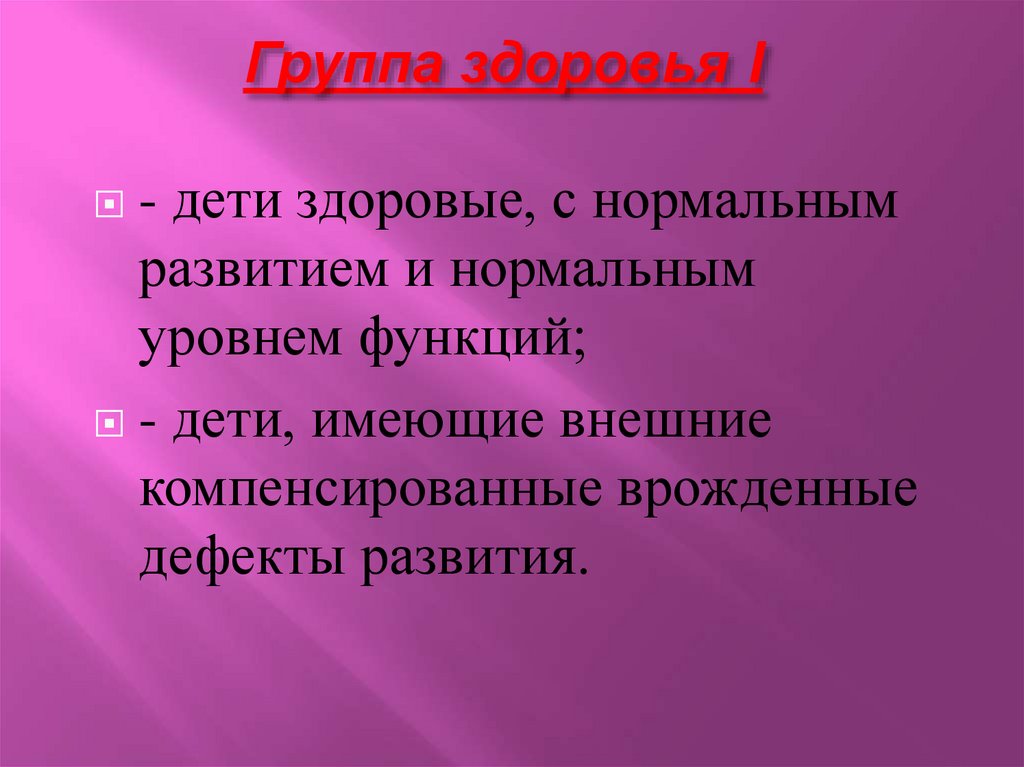 Группа здоровья I

- дети здоровые, с нормальным развитием и нормальным уровнем функций;

- дети, имеющие внешние компенсированные врожденные дефекты развития.